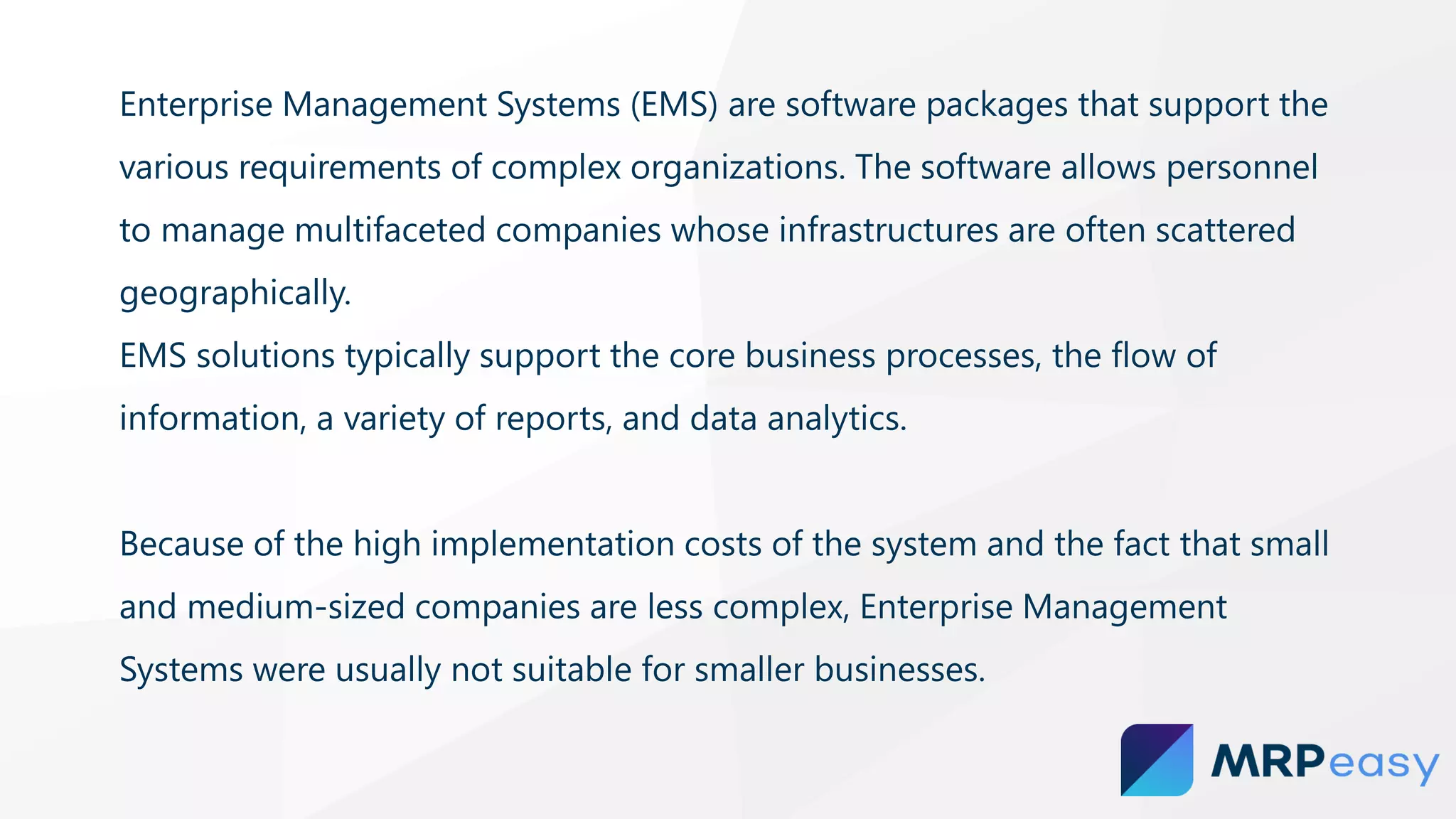 Enterprise Management Systems (EMS) are software packages that support the various requirements of complex organizations. The software allows personnel to manage multifaceted companies whose infrastructures are often scattered geographically.
EMS solutions typically support the core business processes, the flow of information, a variety of reports, and data analytics.

Because of the high implementation costs of the system and the fact that small and medium-sized companies are less complex, Enterprise Management Systems were usually not suitable for smaller businesses.

MRPeasy